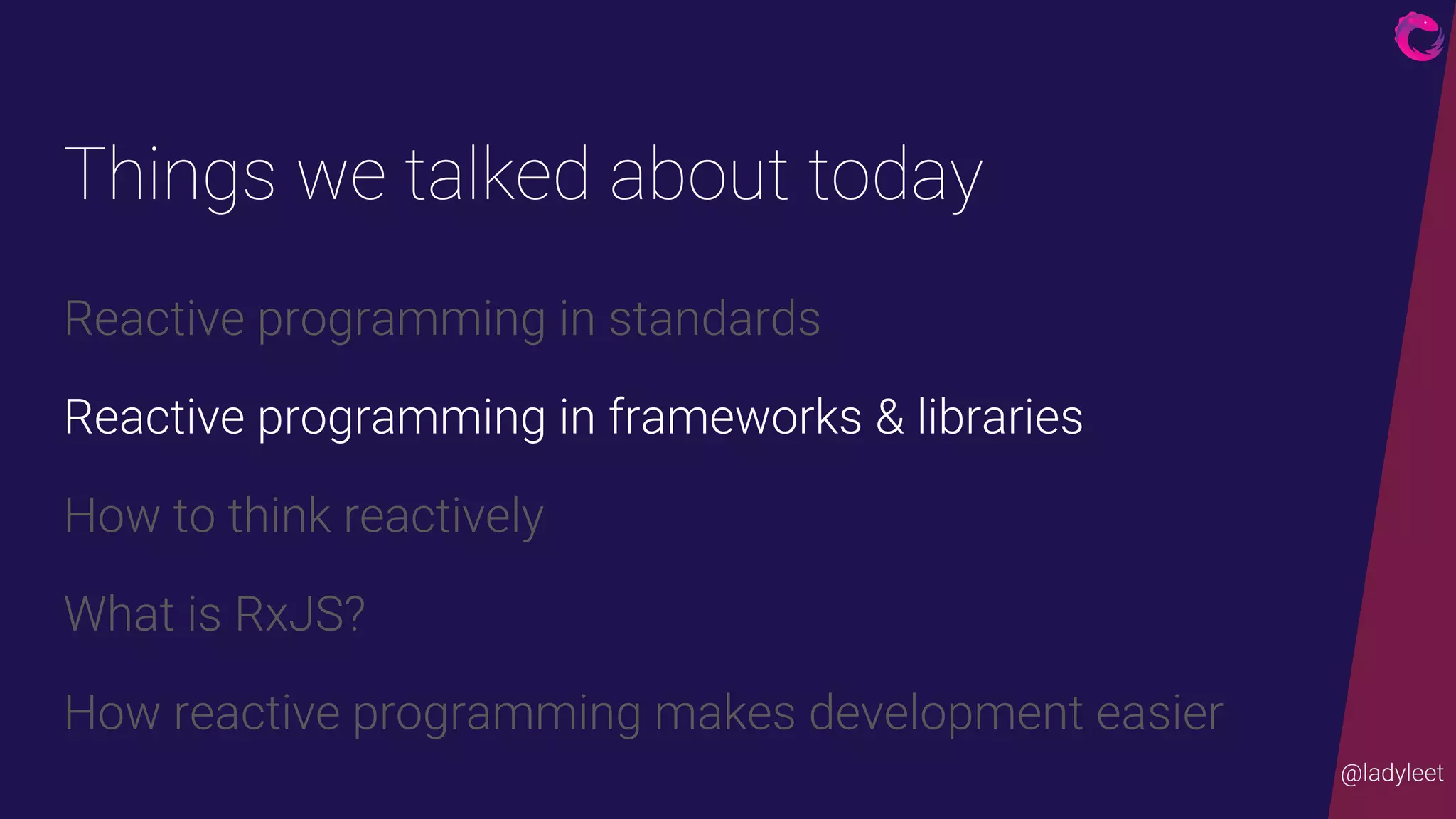 Things we talked about today

Reactive programming in standards

Reactive programming in frameworks & libraries

How to think reactively

What is RxJS?

How reactive programming makes development easier

@ladyleet